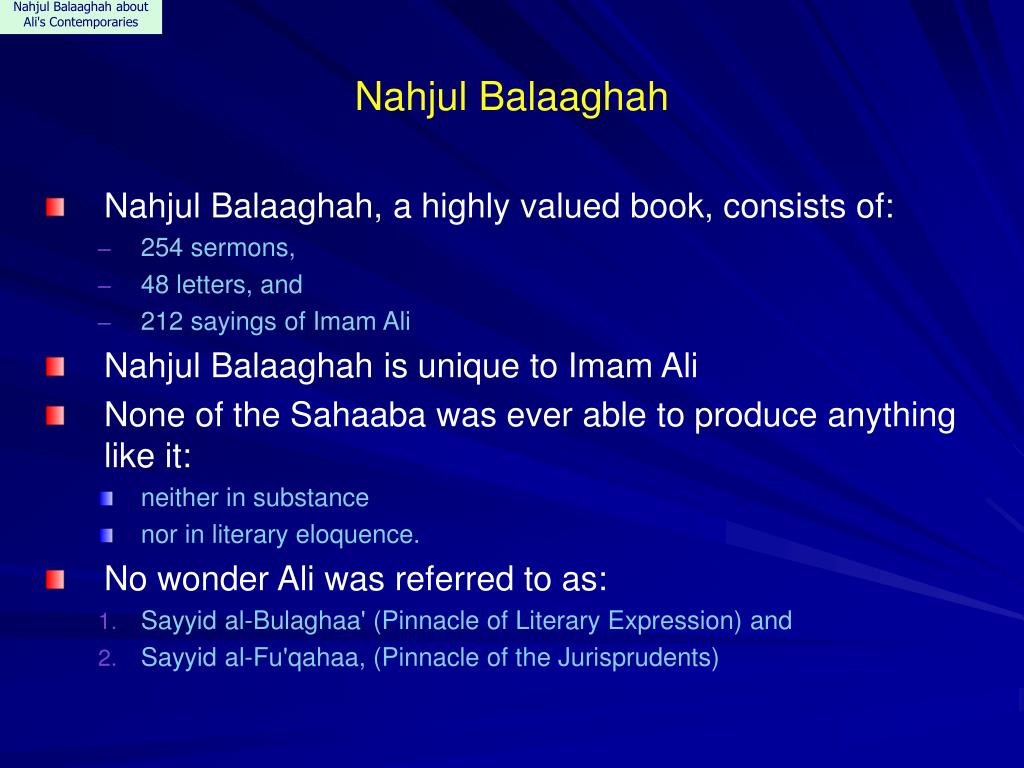 Nahjul Balaaghah about Ali's Contemporaries

Nahjul Balaaghah

Nahjul Balaaghah, a highly valued book, consists of:
– 254 sermons,
– 48 letters, and
– 212 sayings of Imam Ali

Nahjul Balaaghah is unique to Imam Ali

None of the Sahaaba was ever able to produce anything like it:
neither in substance
nor in literary eloquence.

No wonder Ali was referred to as:
1. Sayyid al-Bulaghaa' (Pinnacle of Literary Expression) and
2. Sayyid al-Fu'qahaa, (Pinnacle of the Jurisprudents)